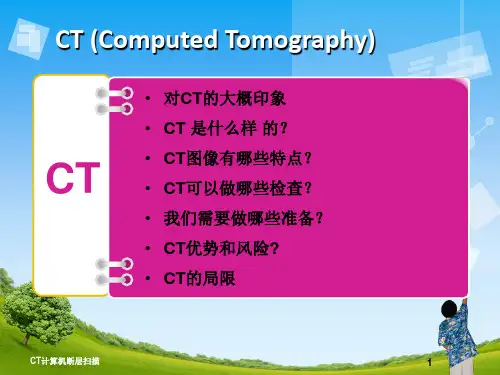 CT (Computed Tomography)

CT

• 对CT的大概印象
• CT 是什么样 的?
• CT图像有哪些特点?
• CT可以做哪些检查?
• 我们需要做哪些准备?
• CT优势和风险?
• CT的局限

CT计算机断层扫描

1